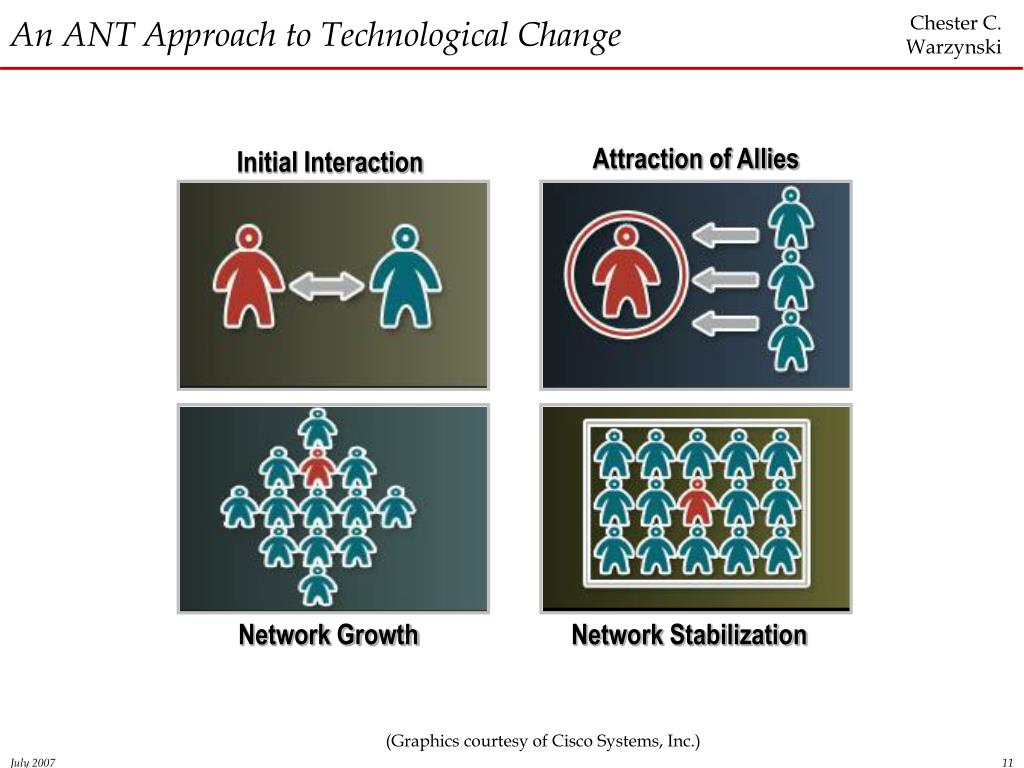 An ANT Approach to Technological Change

Chester C. Warzynski

Initial Interaction

Attraction of Allies

Network Growth

Network Stabilization

(Graphics courtesy of Cisco Systems, Inc.)

July 2007

11